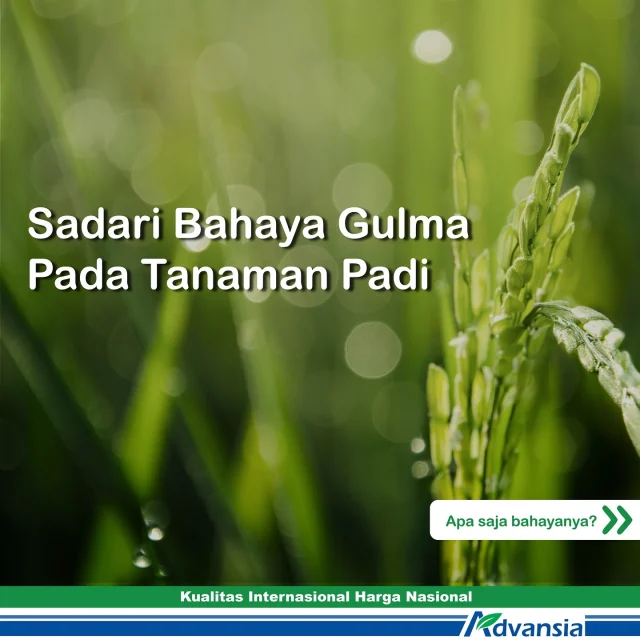 Sadari Bahaya Gulma Pada Tanaman Padi

Apa saja bahayanya?

Kualitas Internasional Harga Nasional

Advansia